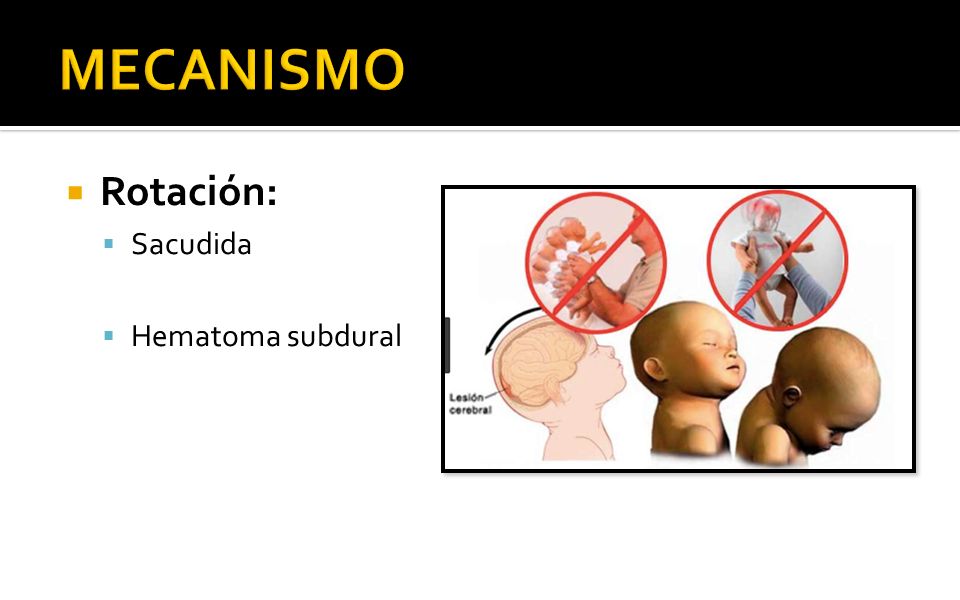 MECANISMO

Rotación:

Sacudida

Hematoma subdural

Lesión cerebral